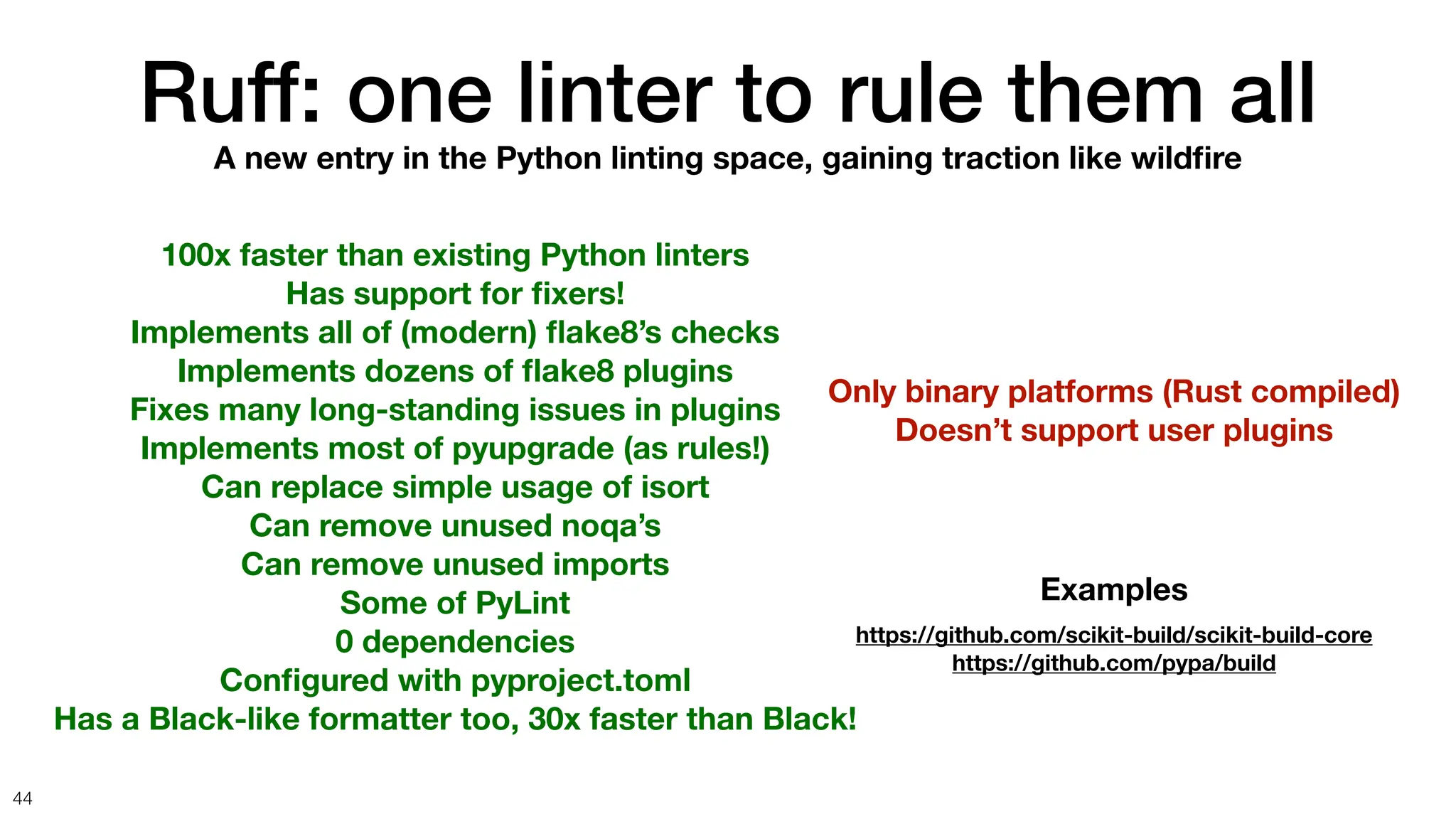 Ruff: one linter to rule them all
A new entry in the Python linting space, gaining traction like wildfire

100x faster than existing Python linters
Has support for fixers!
Implements all of (modern) flake8's checks
Implements dozens of flake8 plugins
Fixes many long-standing issues in plugins
Implements most of pyupgrade (as rules!)
Can replace simple usage of isort
Can remove unused noqa's
Can remove unused imports
Some of PyLint
0 dependencies
Configured with pyproject.toml
Has a Black-like formatter too, 30x faster than Black!

Only binary platforms (Rust compiled)
Doesn't support user plugins

Examples
https://github.com/scikit-build/scikit-build-core
https://github.com/pypa/build

44